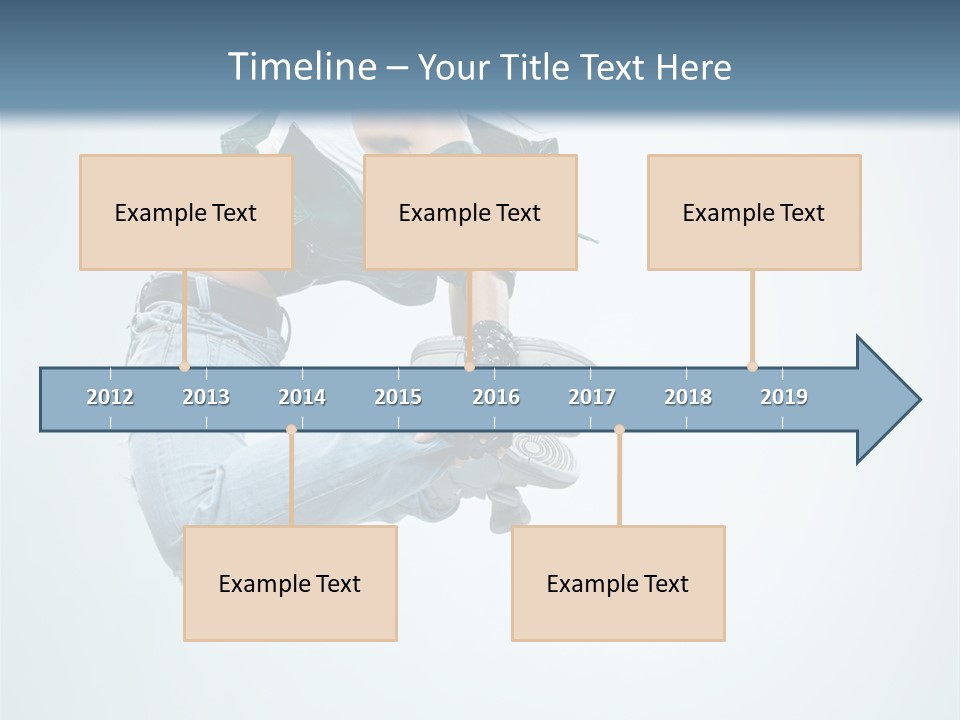 Timeline – Your Title Text Here

Example Text

Example Text

Example Text

2012 2013 2014 2015 2016 2017 2018 2019

Example Text

Example Text